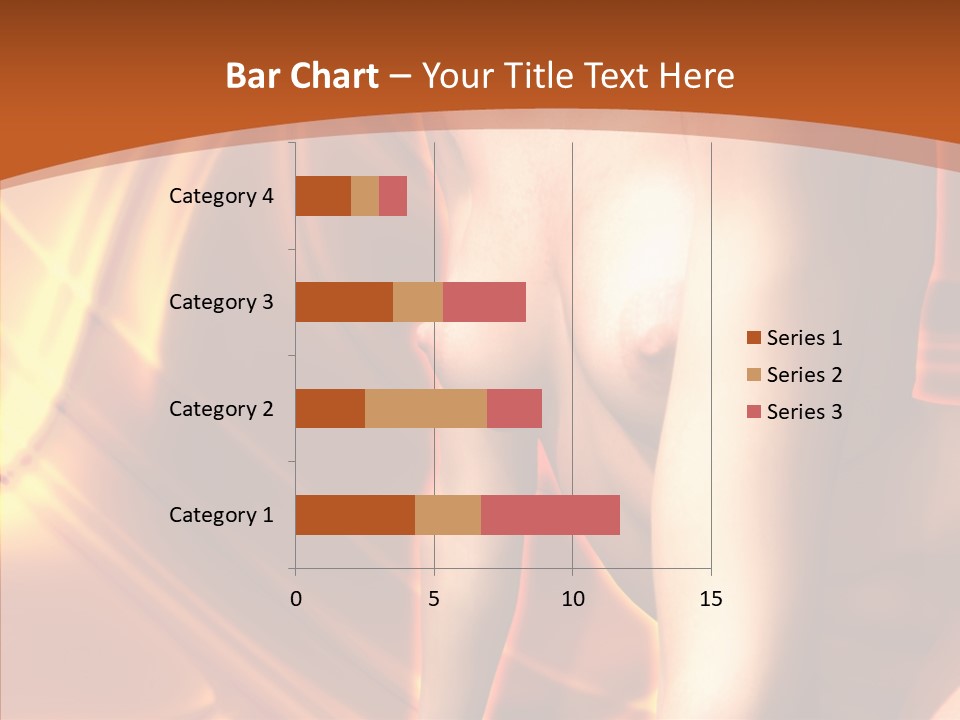 Bar Chart – Your Title Text Here

Category 4
Category 3
Category 2
Category 1

0
5
10
15

Series 1
Series 2
Series 3